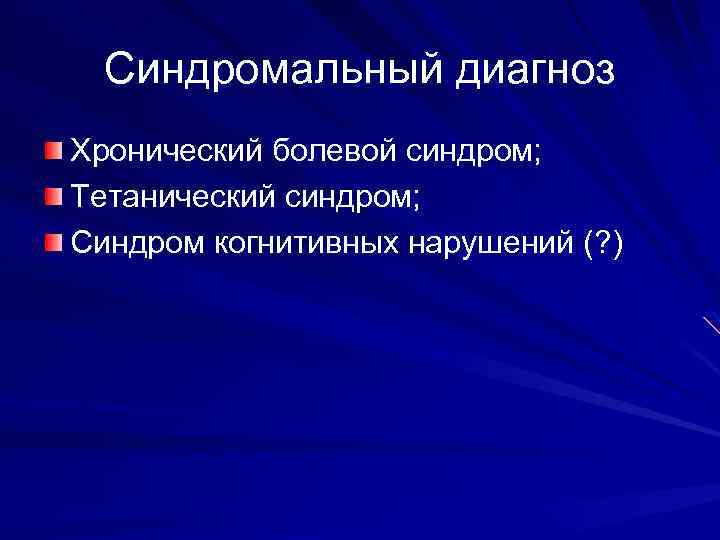 Синдромальный диагноз

Хронический болевой синдром;
Тетанический синдром;
Синдром когнитивных нарушений (?)